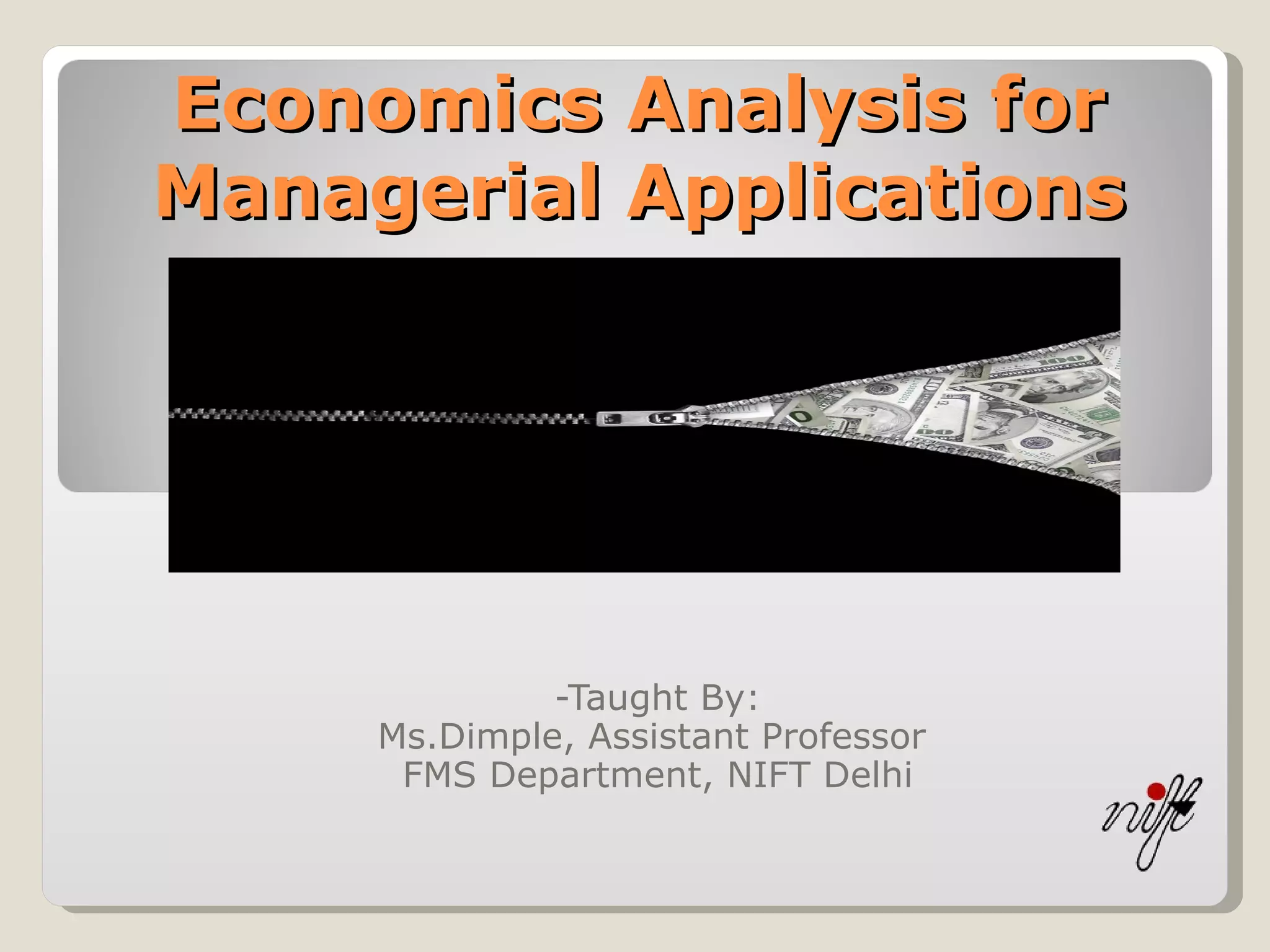 Economics Analysis for Managerial Applications

-Taught By:
Ms.Dimple, Assistant Professor
FMS Department, NIFT Delhi

nift